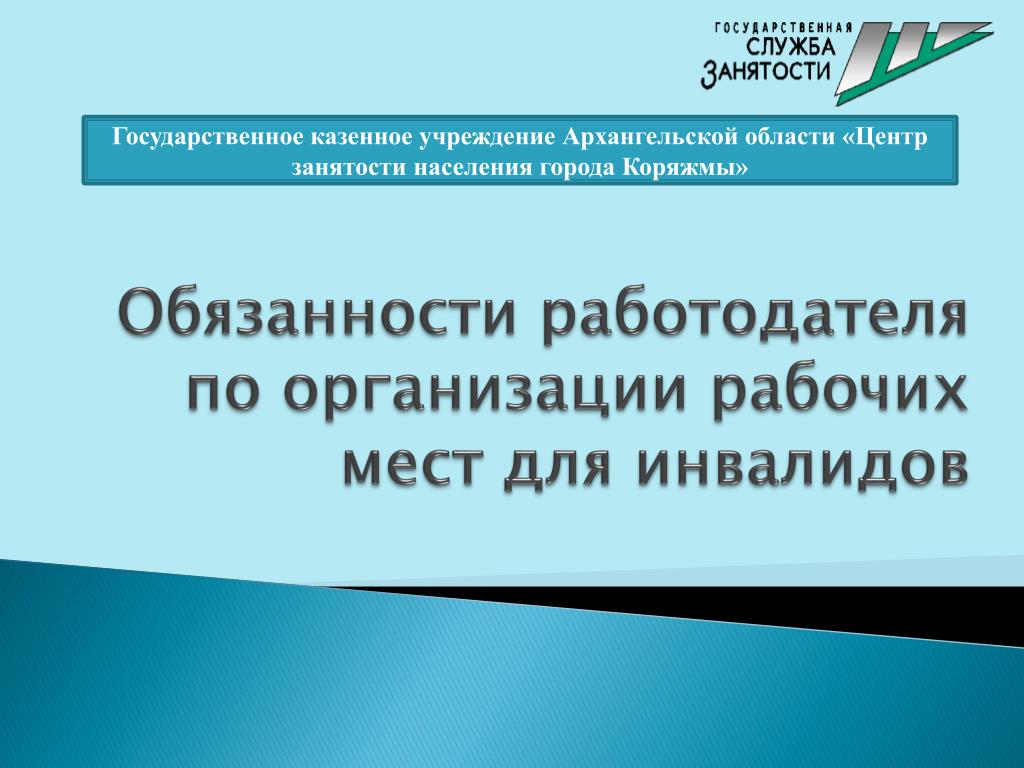 ГОСУДАРСТВЕННАЯ
СЛУЖБА
ЗАНЯТОСТИ

Государственное казенное учреждение Архангельской области «Центр занятости населения города Коряжмы»

Обязанности работодателя по организации рабочих мест для инвалидов